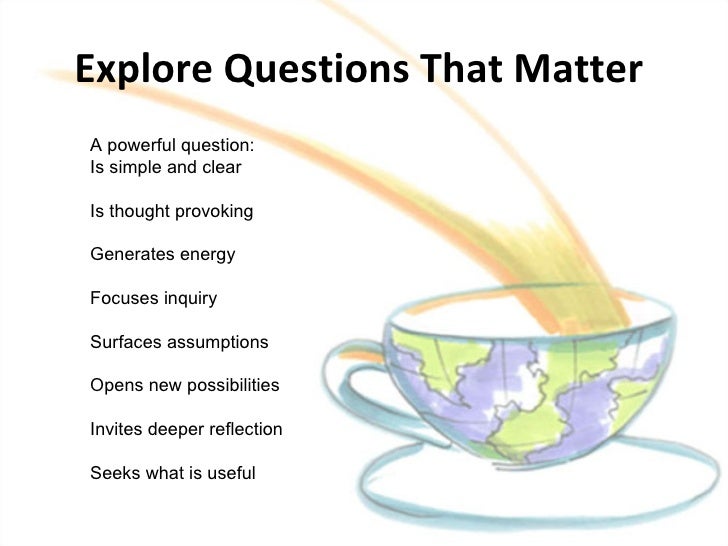 Explore Questions That Matter

A powerful question:
Is simple and clear

Is thought provoking

Generates energy

Focuses inquiry

Surfaces assumptions

Opens new possibilities

Invites deeper reflection

Seeks what is useful